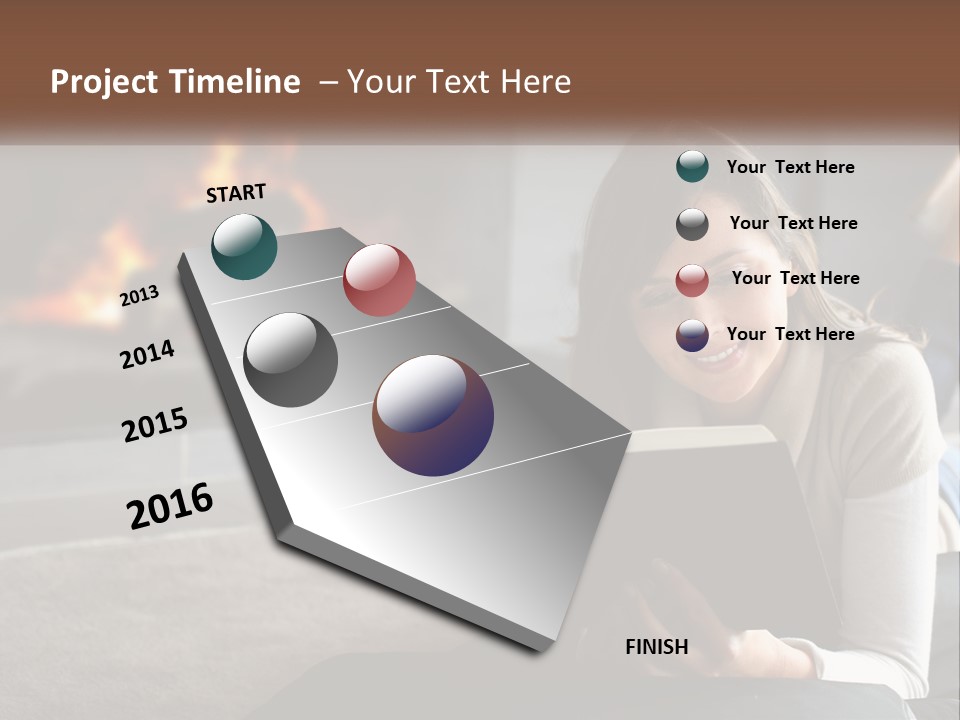 Project Timeline – Your Text Here

START

2013

2014

2015

2016

FINISH

Your Text Here

Your Text Here

Your Text Here

Your Text Here